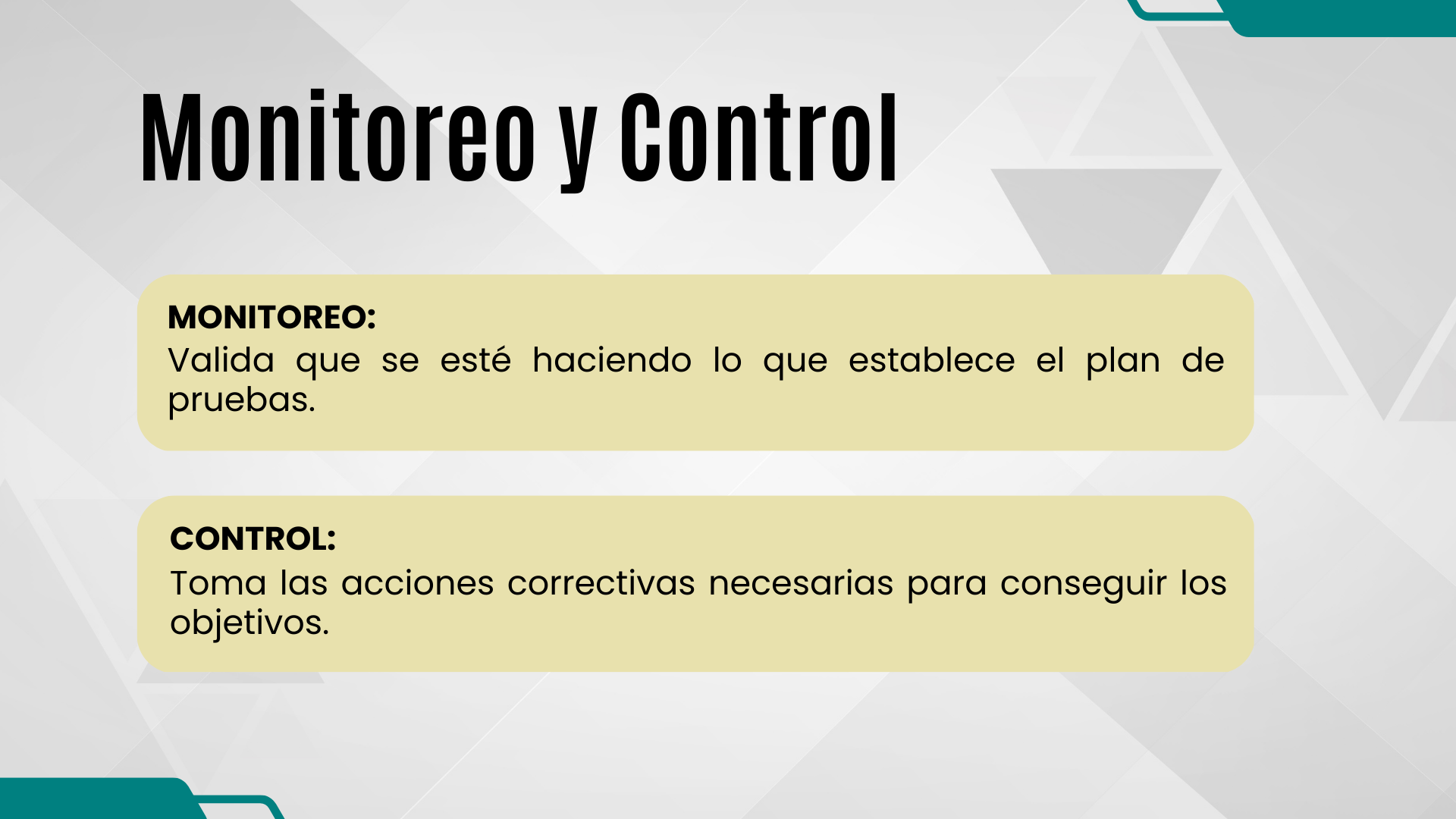 Monitoreo y Control

MONITOREO:
Valida que se esté haciendo lo que establece el plan de pruebas.

CONTROL:
Toma las acciones correctivas necesarias para conseguir los objetivos.